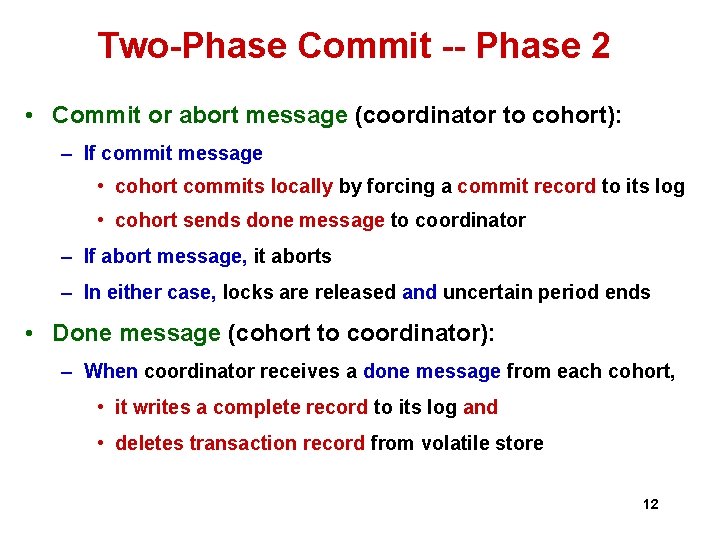 Two-Phase Commit -- Phase 2

• Commit or abort message (coordinator to cohort):

– If commit message

• cohort commits locally by forcing a commit record to its log

• cohort sends done message to coordinator

– If abort message, it aborts

– In either case, locks are released and uncertain period ends

• Done message (cohort to coordinator):

– When coordinator receives a done message from each cohort,

• it writes a complete record to its log and

• deletes transaction record from volatile store

12